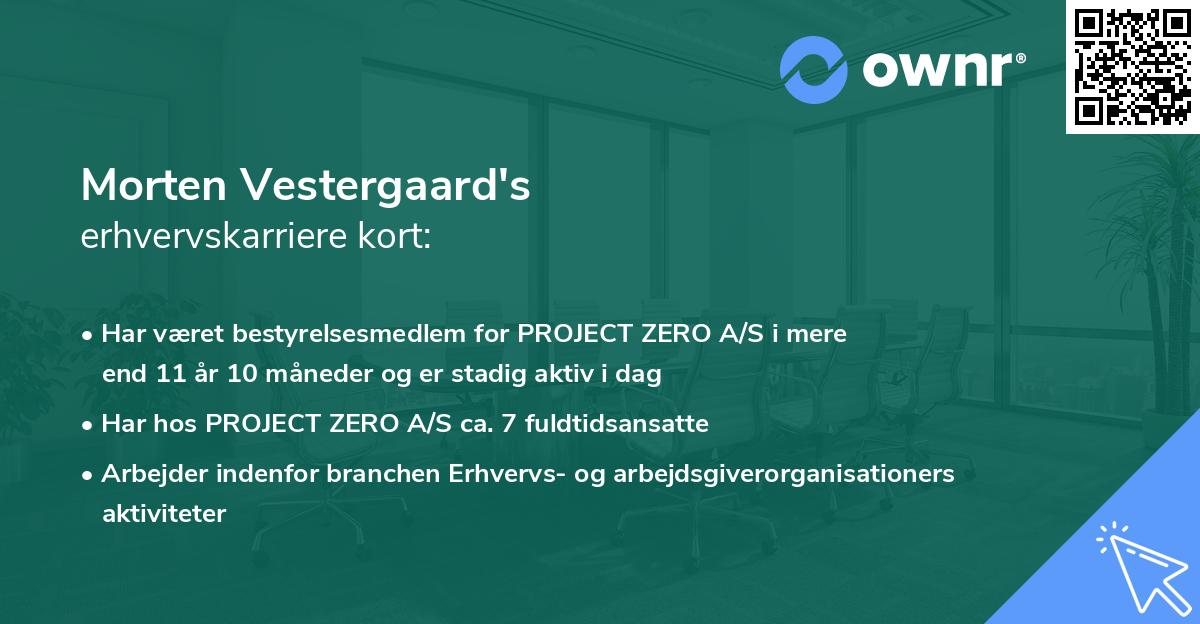 ownr®

Morten Vestergaard's
erhvervskarriere kort:

• Har været bestyrelsesmedlem for PROJECT ZERO A/S i mere end 11 år 10 måneder og er stadig aktiv i dag

• Har hos PROJECT ZERO A/S ca. 7 fuldtidsansatte

• Arbejder indenfor branchen Erhvervs- og arbejdsgiverorganisationers aktiviteter